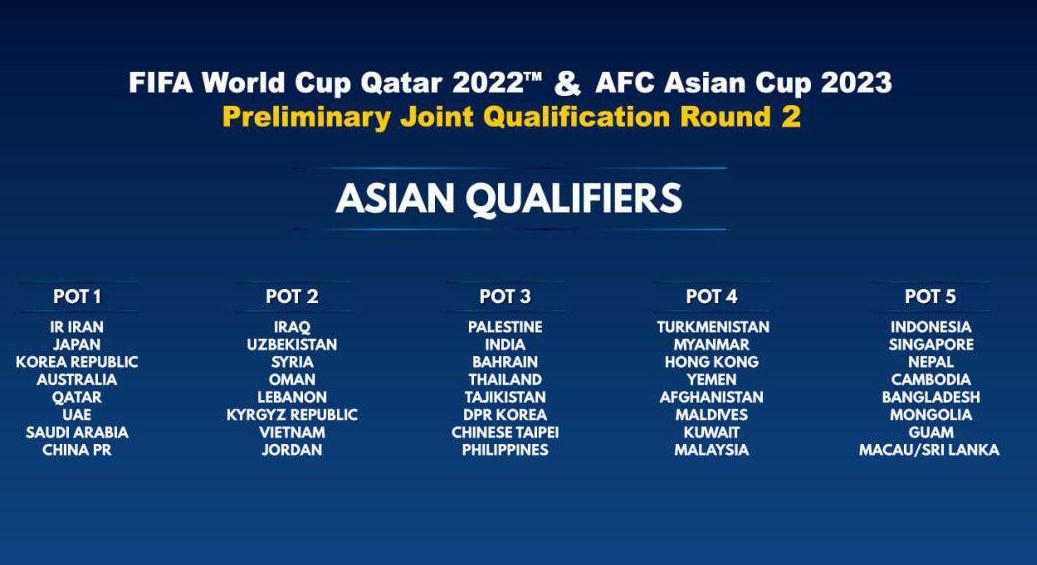 FIFA World Cup Qatar 2022™ & AFC Asian Cup 2023
Preliminary Joint Qualification Round 2

ASIAN QUALIFIERS

POT 1
IR IRAN
JAPAN
KOREA REPUBLIC
AUSTRALIA
QATAR
UAE
SAUDI ARABIA
CHINA PR

POT 2
IRAQ
UZBEKISTAN
SYRIA
OMAN
LEBANON
KYRGYZ REPUBLIC
VIETNAM
JORDAN

POT 3
PALESTINE
INDIA
BAHRAIN
THAILAND
TAJIKISTAN
DPR KOREA
CHINESE TAIPEI
PHILIPPINES

POT 4
TURKMENISTAN
MYANMAR
HONG KONG
YEMEN
AFGHANISTAN
MALDIVES
KUWAIT
MALAYSIA

POT 5
INDONESIA
SINGAPORE
NEPAL
CAMBODIA
BANGLADESH
MONGOLIA
GUAM
MACAU/SRI LANKA